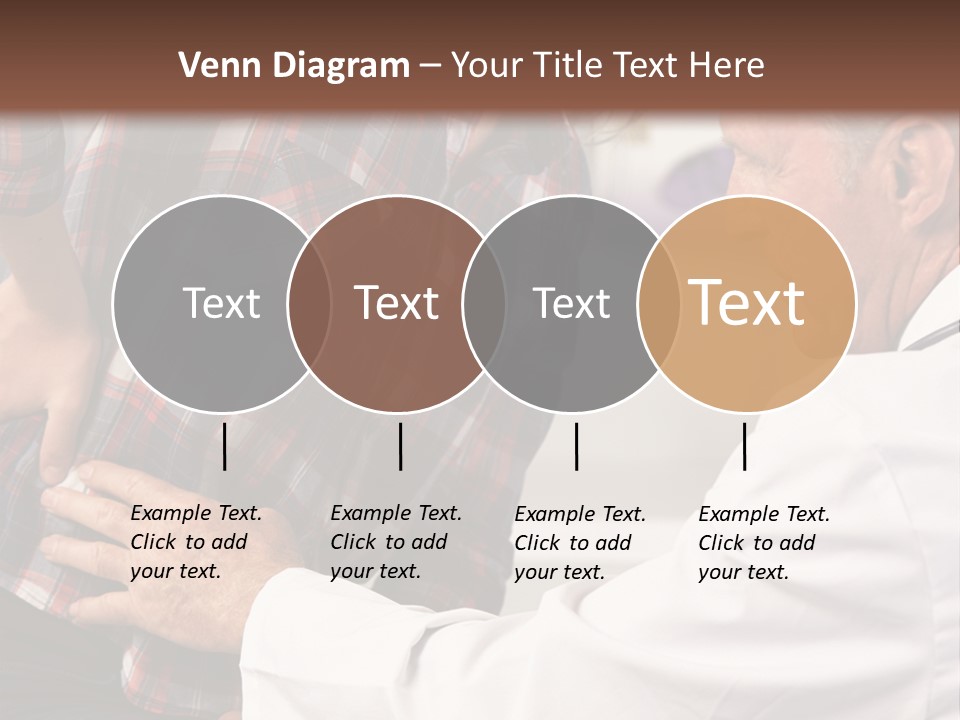 Venn Diagram – Your Title Text Here

Text

Text

Text

Text

Example Text. Click to add your text.

Example Text. Click to add your text.

Example Text. Click to add your text.

Example Text. Click to add your text.